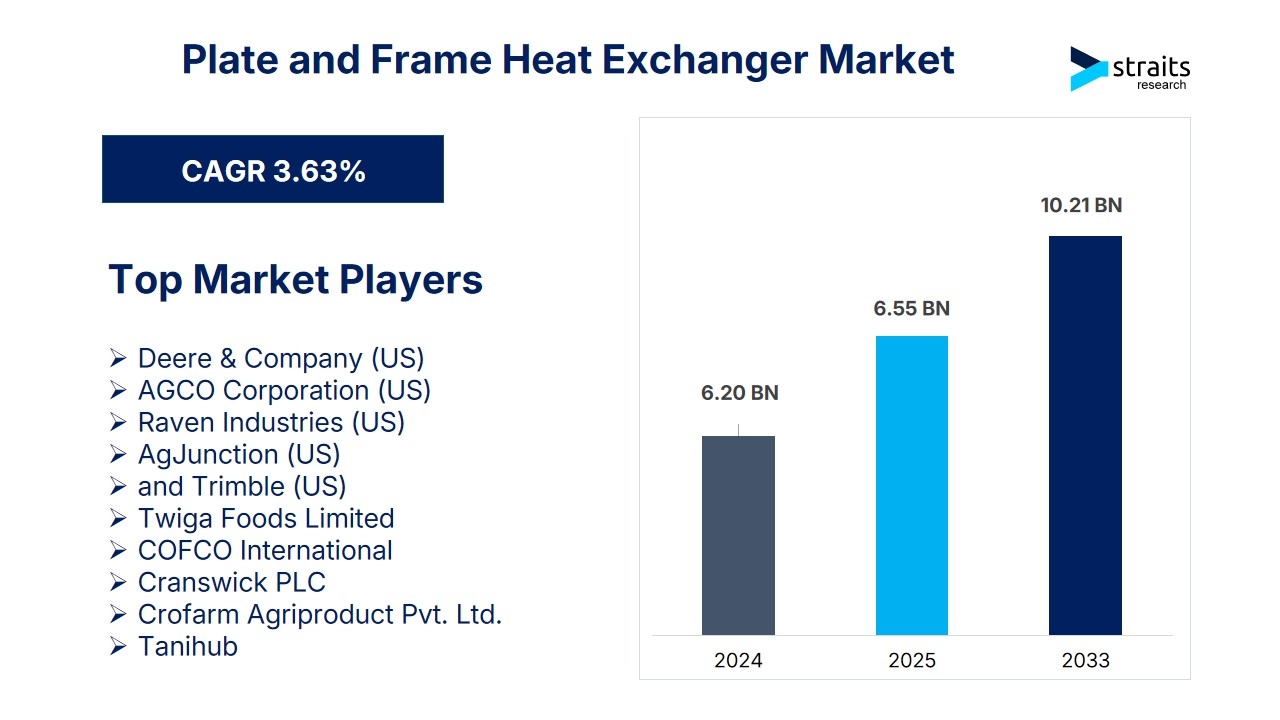 Plate and Frame Heat Exchanger Market

straits
research

CAGR 3.63%

Top Market Players

➢ Deere & Company (US)
➢ AGCO Corporation (US)
➢ Raven Industries (US)
➢ AgJunction (US)
➢ and Trimble (US)
➢ Twiga Foods Limited
➢ COFCO International
➢ Cranswick PLC
➢ Crofarm Agriproduct Pvt. Ltd.
➢ Tanihub

6.20 BN
6.55 BN
10.21 BN

2024
2025
2033